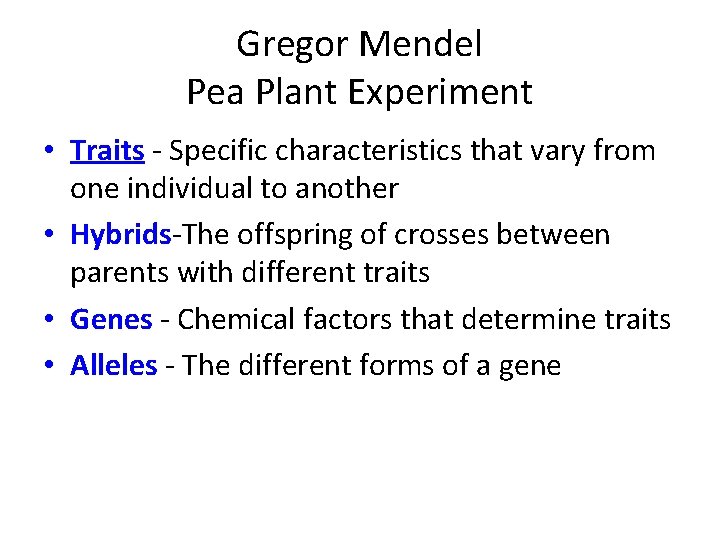 Gregor Mendel
Pea Plant Experiment

• Traits - Specific characteristics that vary from one individual to another
• Hybrids-The offspring of crosses between parents with different traits
• Genes - Chemical factors that determine traits
• Alleles - The different forms of a gene